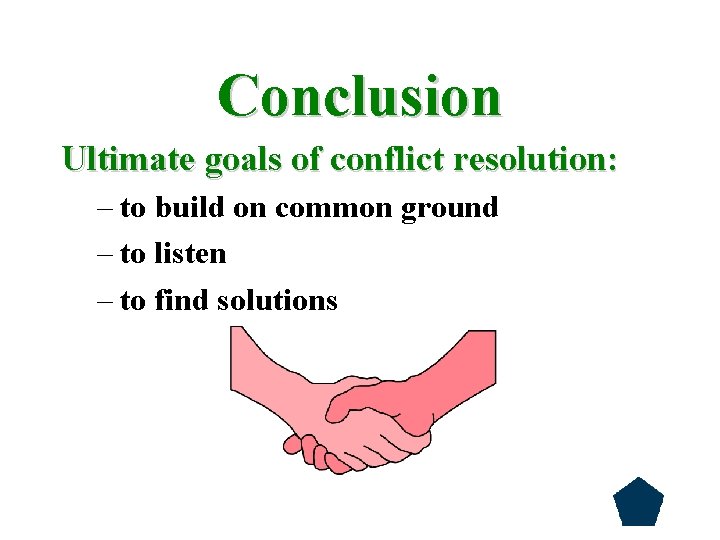 Conclusion

Ultimate goals of conflict resolution:

– to build on common ground

– to listen

– to find solutions